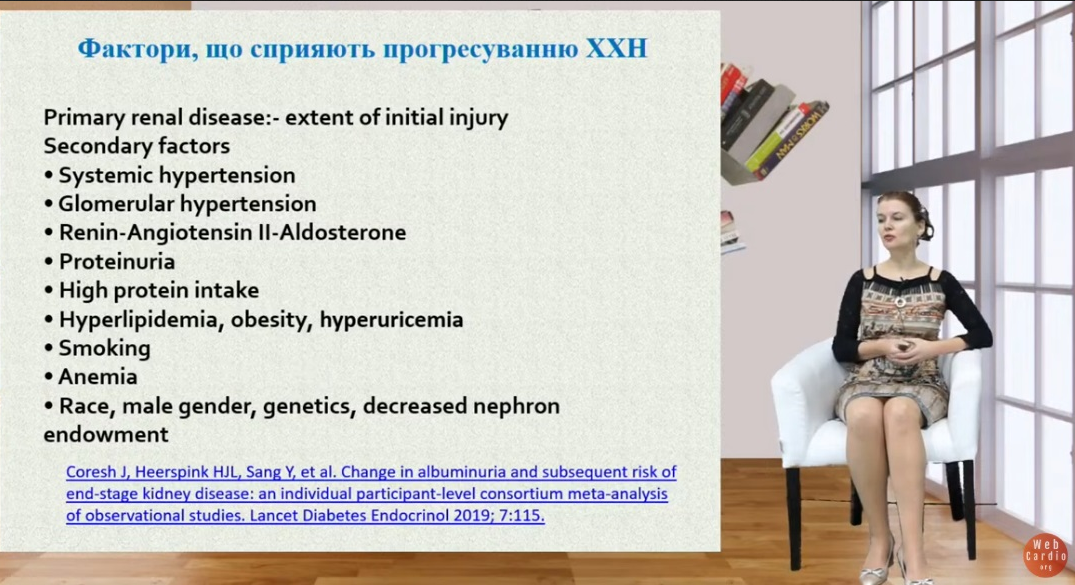 Фактори, що сприяють прогресуванню ХХН

Primary renal disease:- extent of initial injury
Secondary factors
• Systemic hypertension
• Glomerular hypertension
• Renin-Angiotensin II-Aldosterone
• Proteinuria
• High protein intake
• Hyperlipidemia, obesity, hyperuricemia
• Smoking
• Anemia
• Race, male gender, genetics, decreased nephron endowment

Coresh J, Heerspink HJL, Sang Y, et al. Change in albuminuria and subsequent risk of end-stage kidney disease: an individual participant-level consortium meta-analysis of observational studies. Lancet Diabetes Endocrinol 2019; 7:115.

Web Cardio org